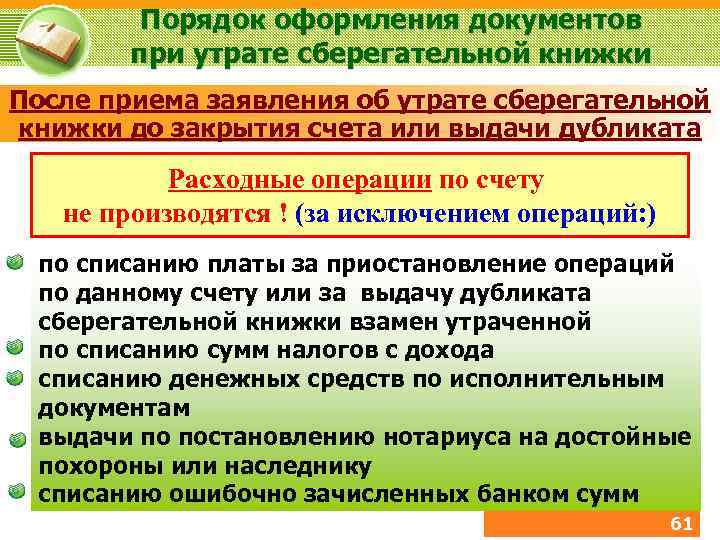 Порядок оформления документов при утрате сберегательной книжки

После приема заявления об утрате сберегательной книжки до закрытия счета или выдачи дубликата

Расходные операции по счету не производятся ! (за исключением операций:)

по списанию платы за приостановление операций по данному счету или за выдачу дубликата сберегательной книжки взамен утраченной

по списанию сумм налогов с дохода

списанию денежных средств по исполнительным документам

выдачи по постановлению нотариуса на достойные похороны или наследнику

списанию ошибочно зачисленных банком сумм

61